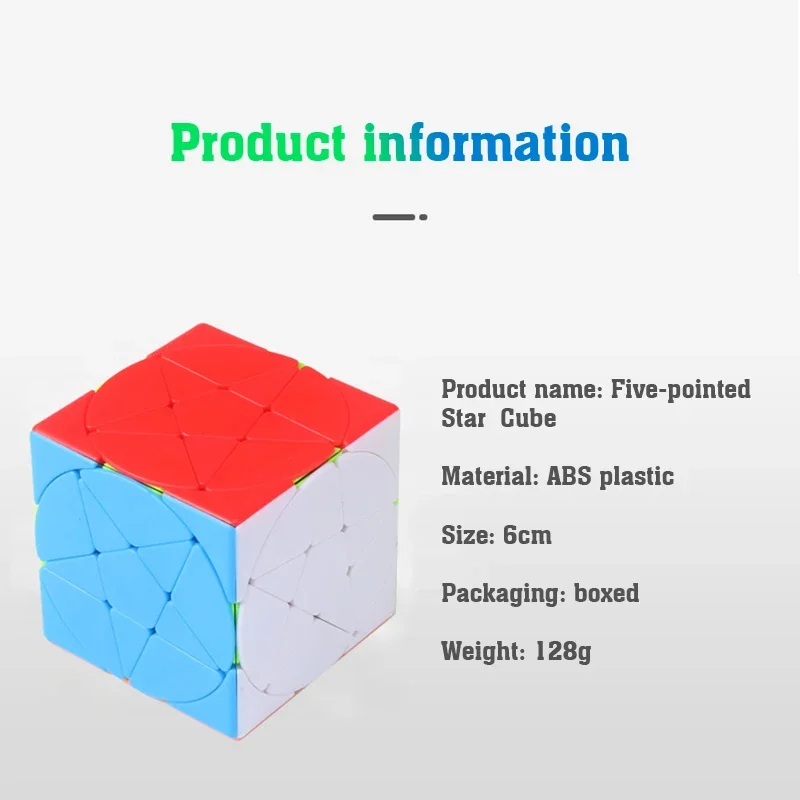 Product information

Product name: Five-pointed Star Cube

Material: ABS plastic

Size: 6cm

Packaging: boxed

Weight: 128g